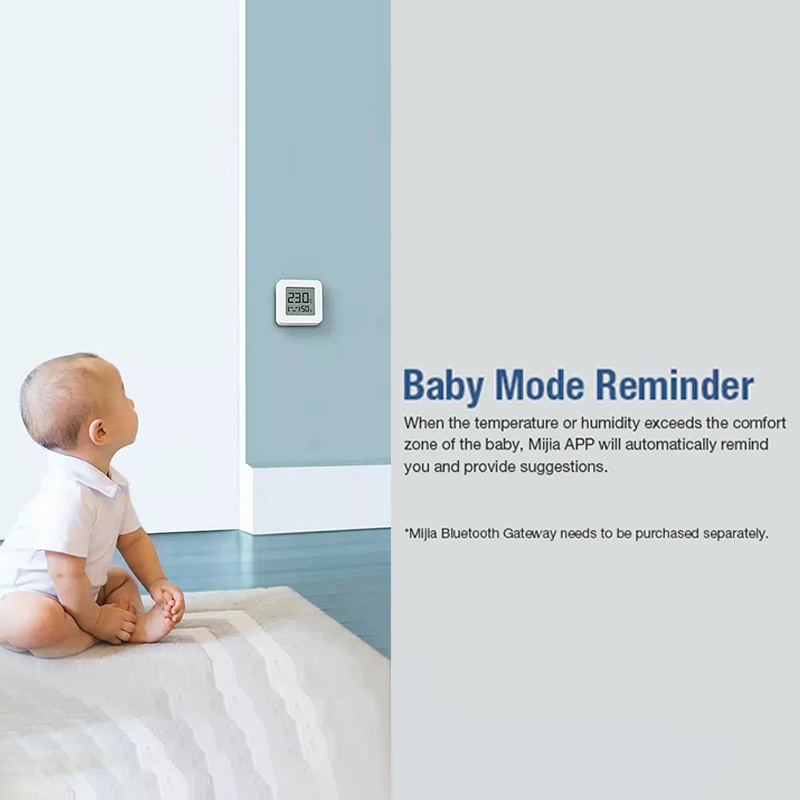 23.0
50

Baby Mode Reminder

When the temperature or humidity exceeds the comfort zone of the baby, Mijia APP will automatically remind you and provide suggestions.

*Mijia Bluetooth Gateway needs to be purchased separately.